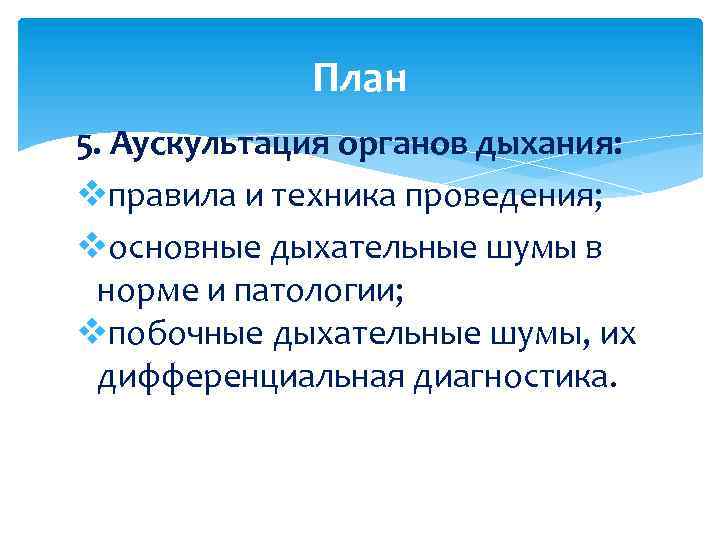 План

5. Аускультация органов дыхания:

❖правила и техника проведения;

❖основные дыхательные шумы в норме и патологии;

❖побочные дыхательные шумы, их дифференциальная диагностика.